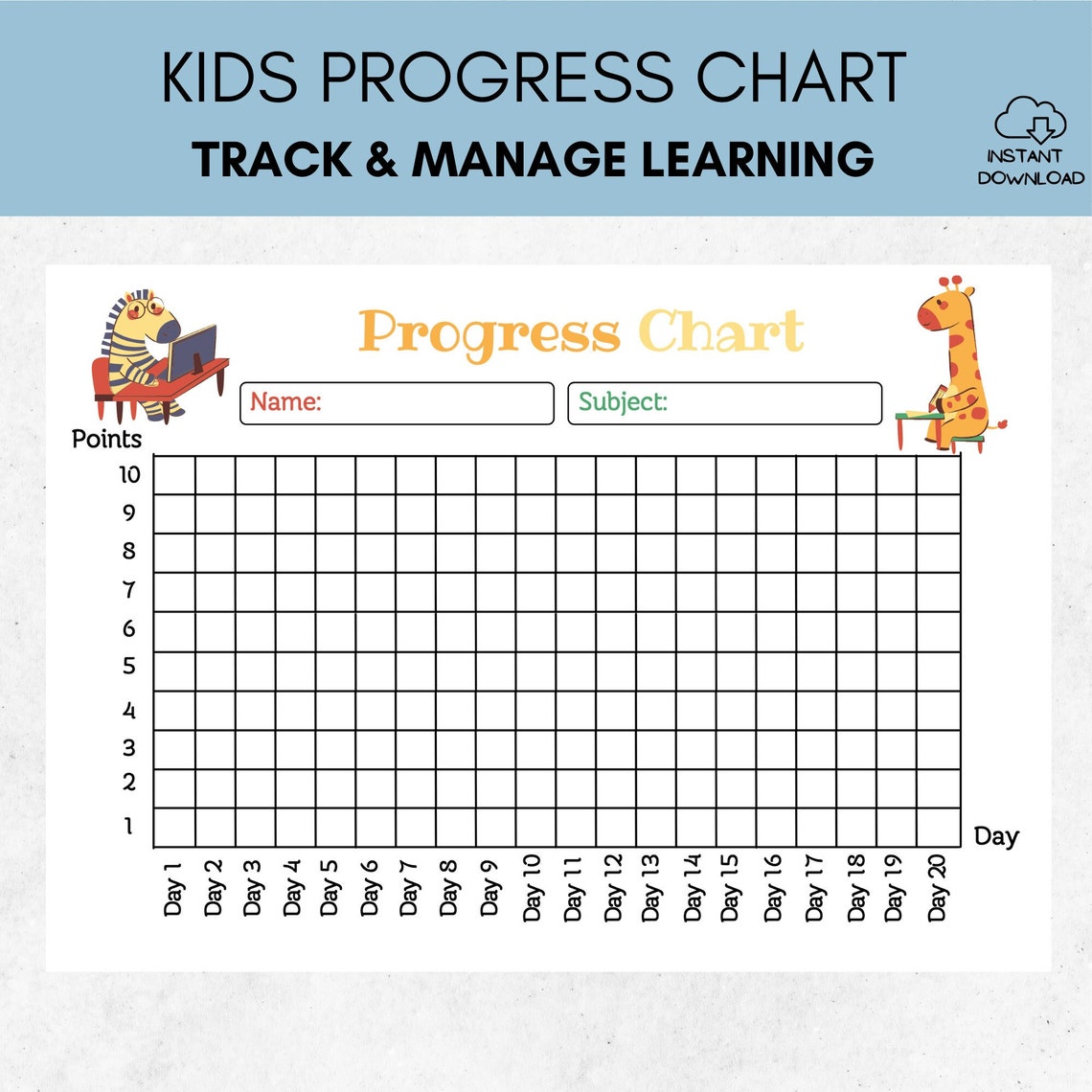 KIDS PROGRESS CHART
TRACK & MANAGE LEARNING

INSTANT DOWNLOAD

Progress Chart

Name:

Subject:

Points

10
9
8
7
6
5
4
3
2
1

Day

Day 1 Day 2 Day 3 Day 4 Day 5 Day 6 Day 7 Day 8 Day 9 Day 10 Day 11 Day 12 Day 13 Day 14 Day 15 Day 16 Day 17 Day 18 Day 19 Day 20